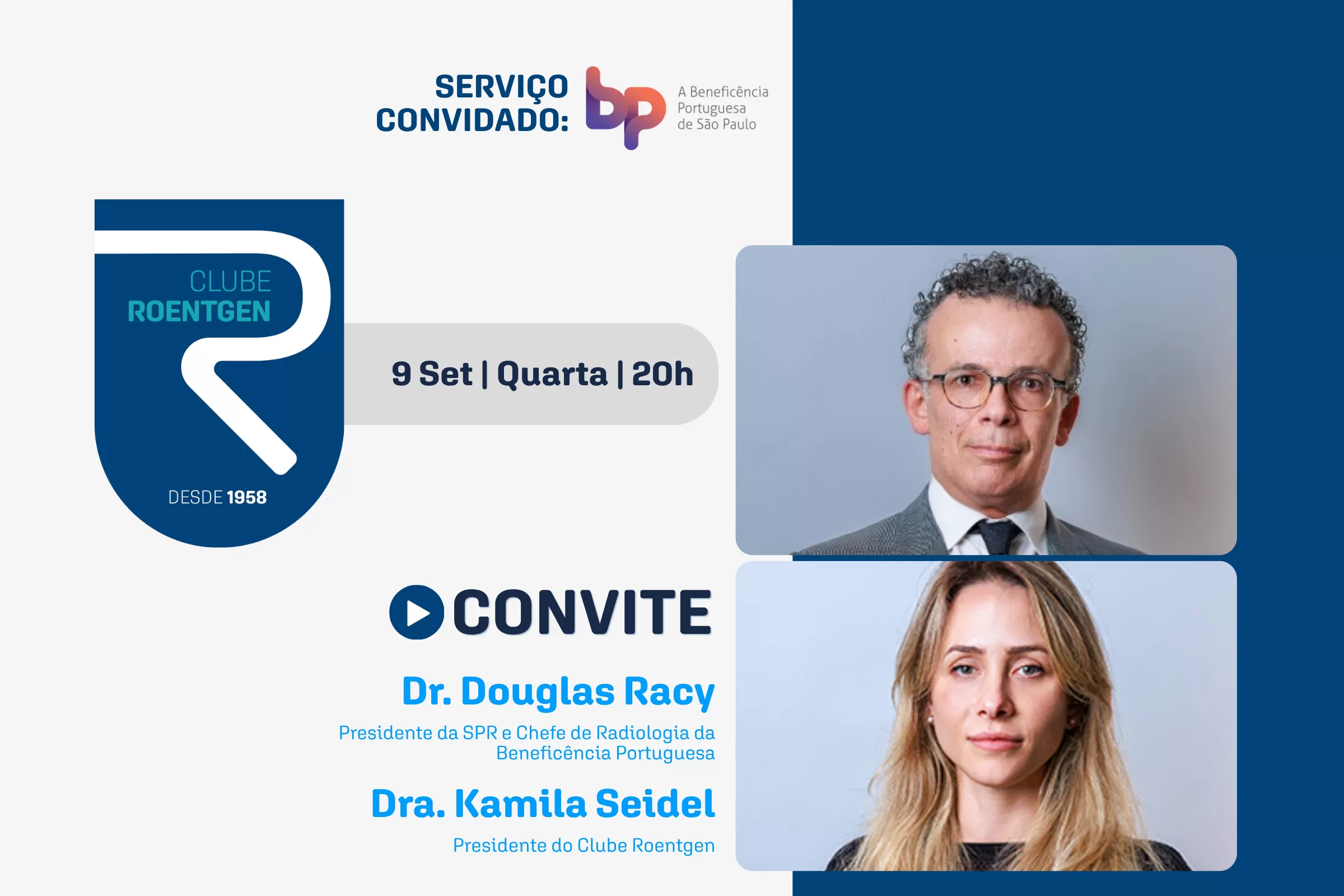 SERVIÇO
CONVIDADO:

bp

A Beneficência
Portuguesa
de São Paulo

CLUBE
ROENTGEN

DESDE 1958

9 Set | Quarta | 20h

CONVITE

Dr. Douglas Racy

Presidente da SPR e Chefe de Radiologia da Beneficência Portuguesa

Dra. Kamila Seidel

Presidente do Clube Roentgen